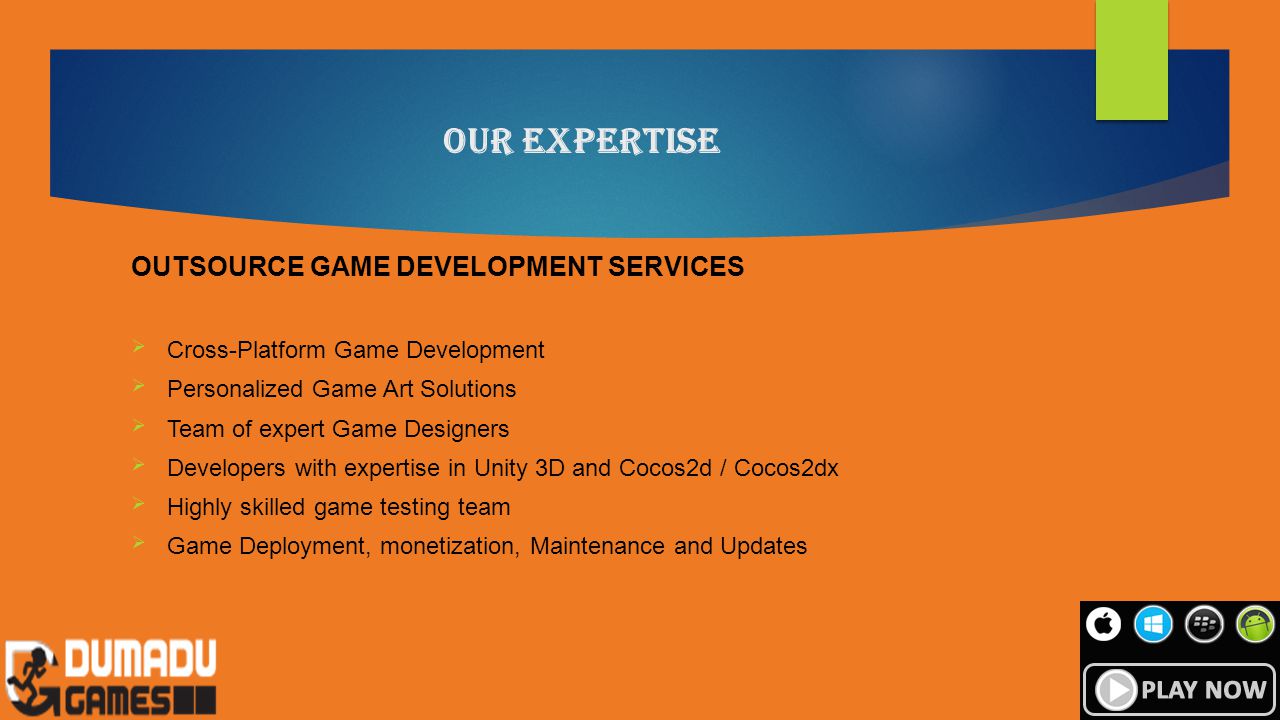 OUR EXPERTISE

OUTSOURCE GAME DEVELOPMENT SERVICES

Cross-Platform Game Development
Personalized Game Art Solutions
Team of expert Game Designers
Developers with expertise in Unity 3D and Cocos2d / Cocos2dx
Highly skilled game testing team
Game Deployment, monetization, Maintenance and Updates

DUMADU GAMES

PLAY NOW